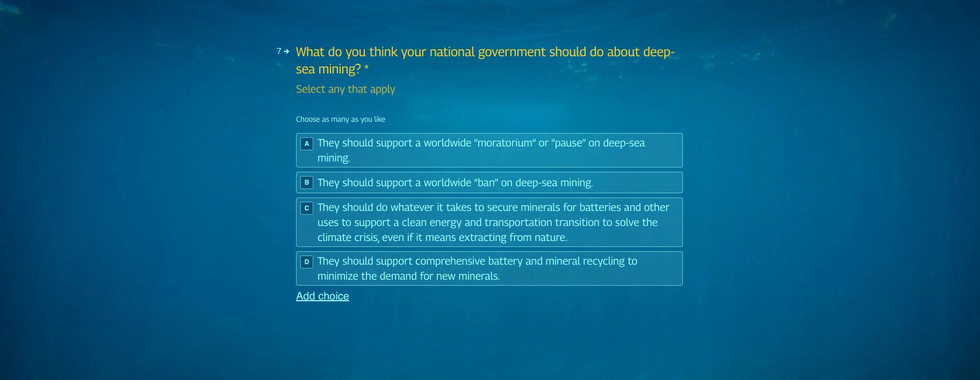 7→ What do you think your national government should do about deep-sea mining? *

Select any that apply

Choose as many as you like

A They should support a worldwide "moratorium" or "pause" on deep-sea mining.

B They should support a worldwide "ban" on deep-sea mining.

C They should do whatever it takes to secure minerals for batteries and other uses to support a clean energy and transportation transition to solve the climate crisis, even if it means extracting from nature.

D They should support comprehensive battery and mineral recycling to minimize the demand for new minerals.

Add choice